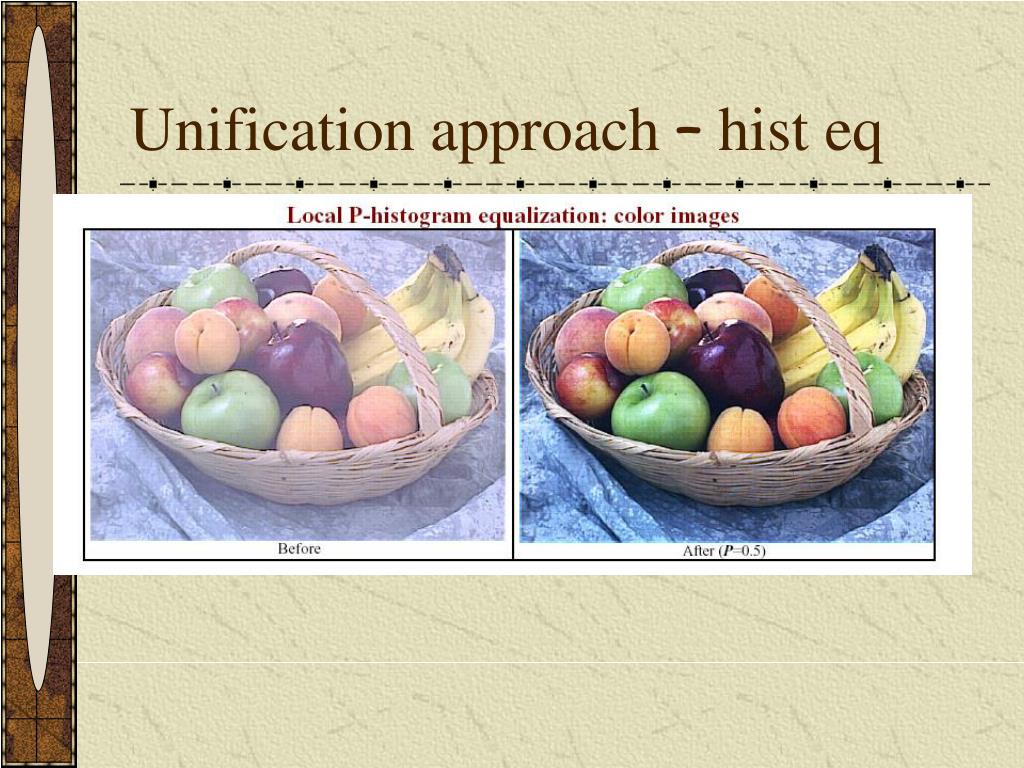 Unification approach – hist eq

Local P-histogram equalization: color images

Before

After ($P$=0.5)